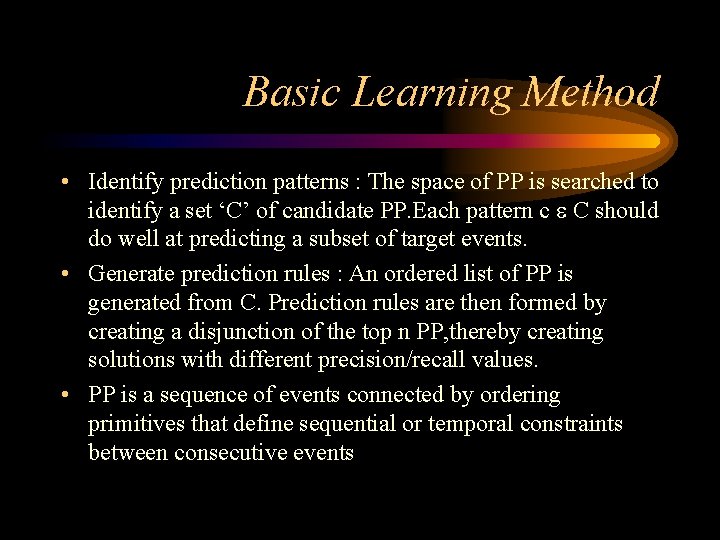 Basic Learning Method

• Identify prediction patterns : The space of PP is searched to identify a set ‘C’ of candidate PP.Each pattern c ε C should do well at predicting a subset of target events.

• Generate prediction rules : An ordered list of PP is generated from C. Prediction rules are then formed by creating a disjunction of the top n PP,thereby creating solutions with different precision/recall values.

• PP is a sequence of events connected by ordering primitives that define sequential or temporal constraints between consecutive events